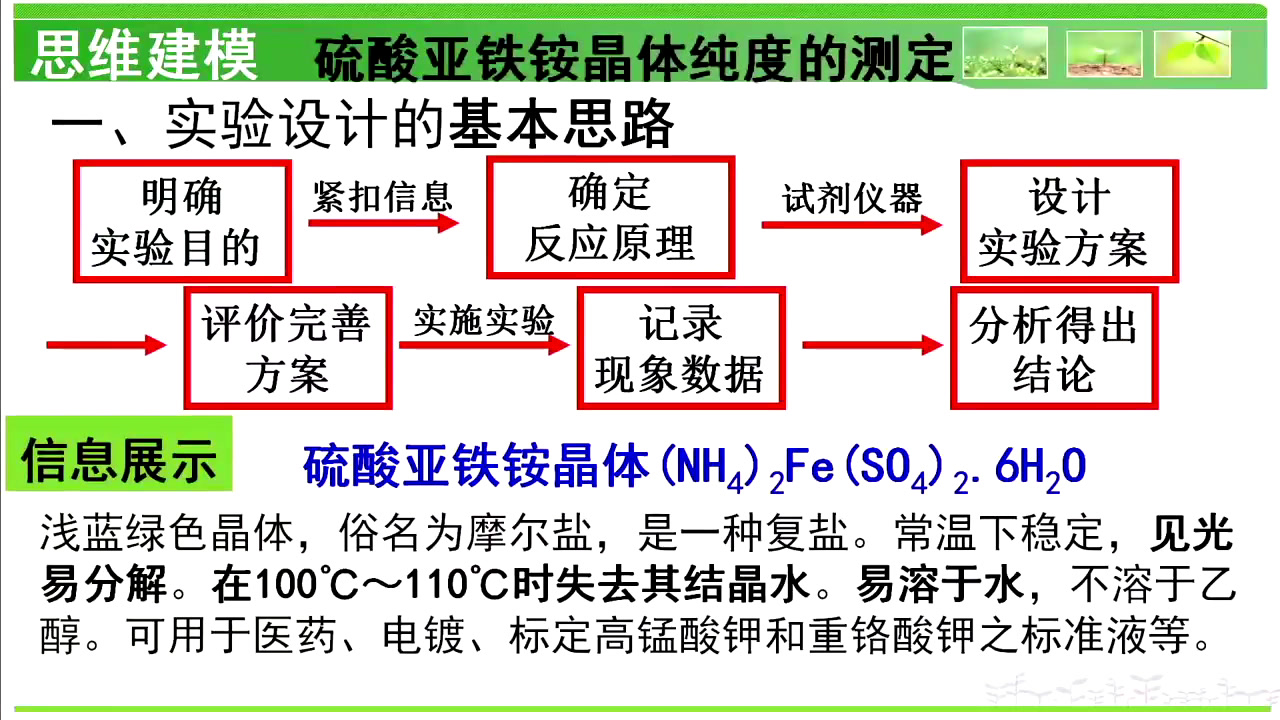 思维建模　硫酸亚铁铵晶体纯度的测定

一、实验设计的基本思路

明确实验目的　紧扣信息　确定反应原理　试剂仪器　设计实验方案

评价完善方案　实施实验　记录现象数据　分析得出结论

信息展示　硫酸亚铁铵晶体$(NH_4)_2Fe(SO_4)_2.6H_2O$

浅蓝绿色晶体，俗名为摩尔盐，是一种复盐。常温下稳定，见光易分解。在100℃～110℃时失去其结晶水。易溶于水，不溶于乙醇。可用于医药、电镀、标定高锰酸钾和重铬酸钾之标准液等。